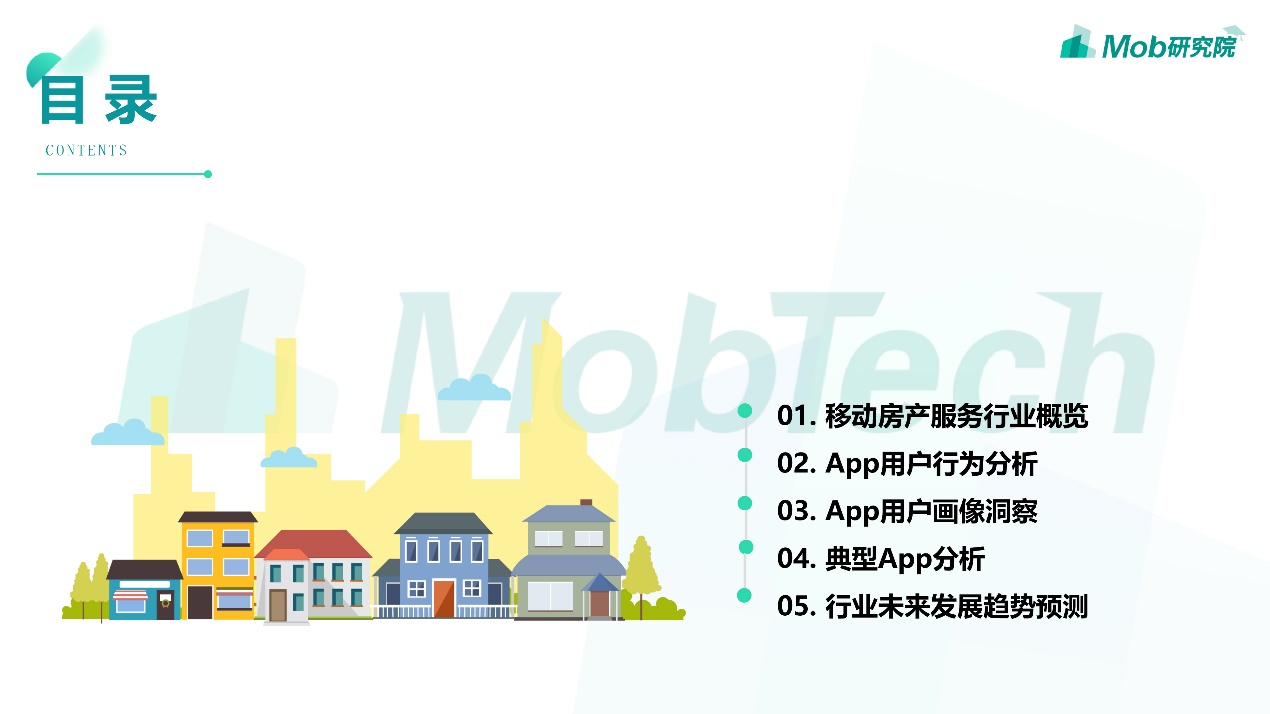 目录
CONTENTS

Mob研究院

MobTech

01. 移动房产服务行业概览
02. App用户行为分析
03. App用户画像洞察
04. 典型App分析
05. 行业未来发展趋势预测